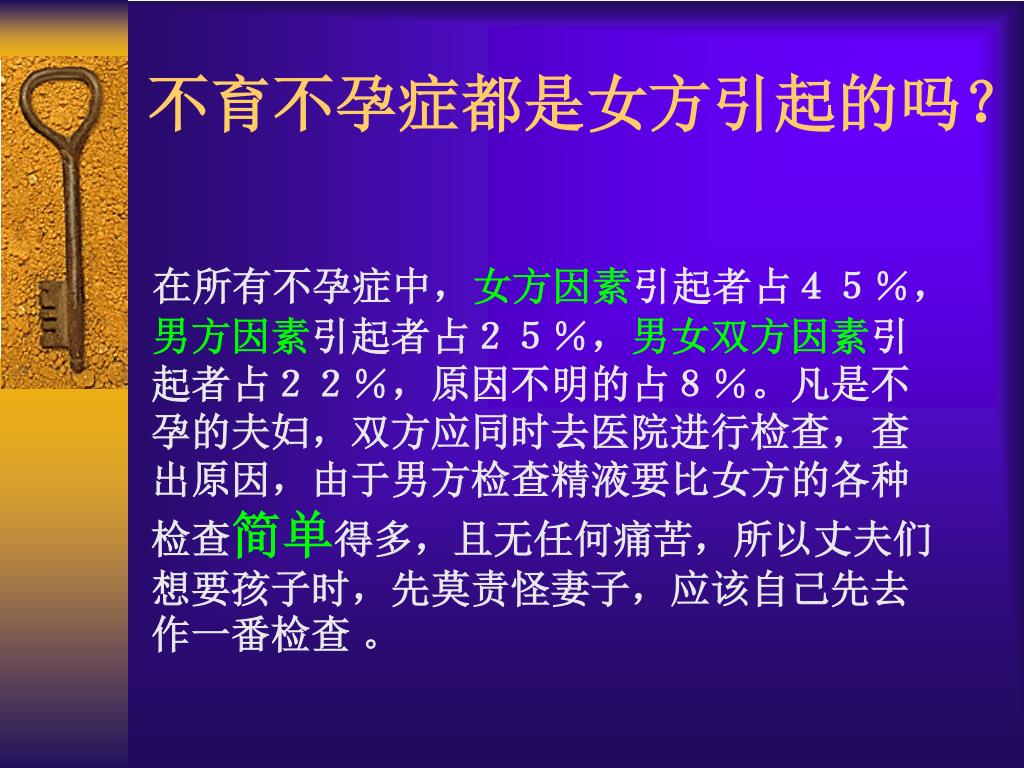 不育不孕症都是女方引起的吗？

在所有不孕症中，女方因素引起者占４５％，男方因素引起者占２５％，男女双方因素引起者占２２％，原因不明的占８％。凡是不孕的夫妇，双方应同时去医院进行检查，查出原因，由于男方检查精液要比女方的各种检查简单得多，且无任何痛苦，所以丈夫们想要孩子时，先莫责怪妻子，应该自己先去作一番检查 。